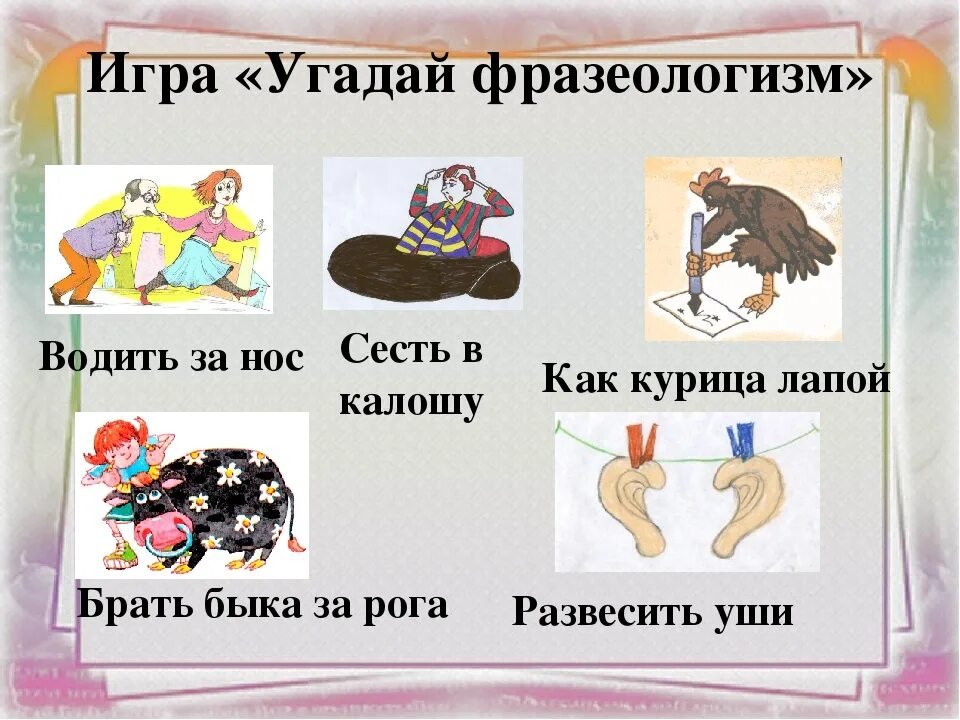 Игра «Угадай фразеологизм»

Водить за нос

Сесть в калошу

Как курица лапой

Брать быка за рога

Развесить уши